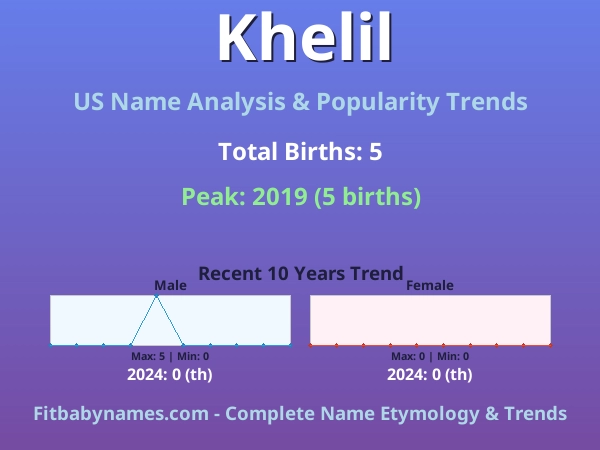 Khelil

US Name Analysis & Popularity Trends

Total Births: 5

Peak: 2019 (5 births)

Recent 10 Years Trend

Male

Max: 5 | Min: 0

2024: 0 (th)

Female

Max: 0 | Min: 0

2024: 0 (th)

Fitbabynames.com - Complete Name Etymology & Trends